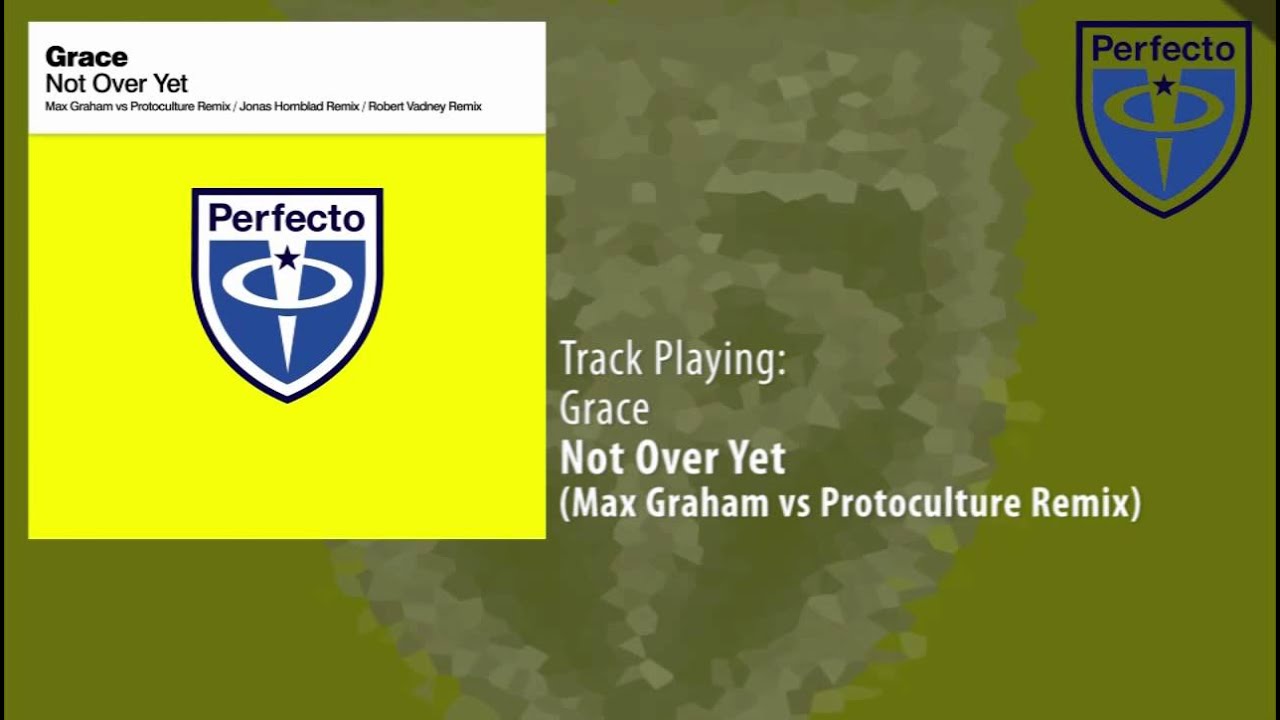 Grace
Not Over Yet
Max Graham vs Protoculture Remix / Jonas Hornblad Remix / Robert Vadney Remix

Perfecto

Perfecto

Track Playing:
Grace
Not Over Yet
(Max Graham vs Protoculture Remix)